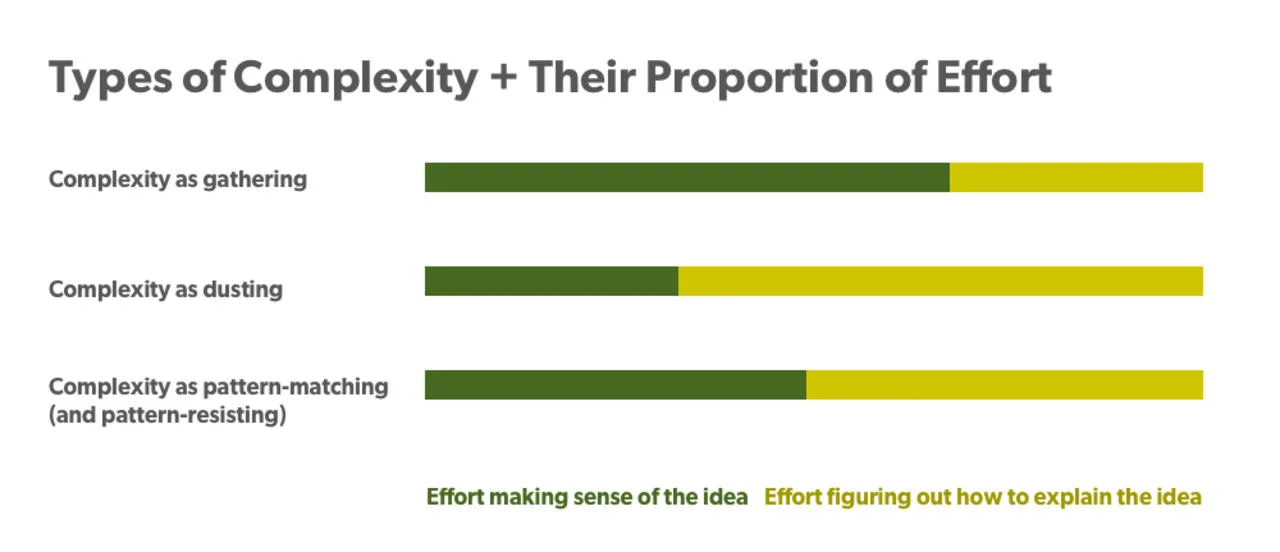 Types of Complexity + Their Proportion of Effort

Complexity as gathering

Complexity as dusting

Complexity as pattern-matching (and pattern-resisting)

Effort making sense of the idea   Effort figuring out how to explain the idea